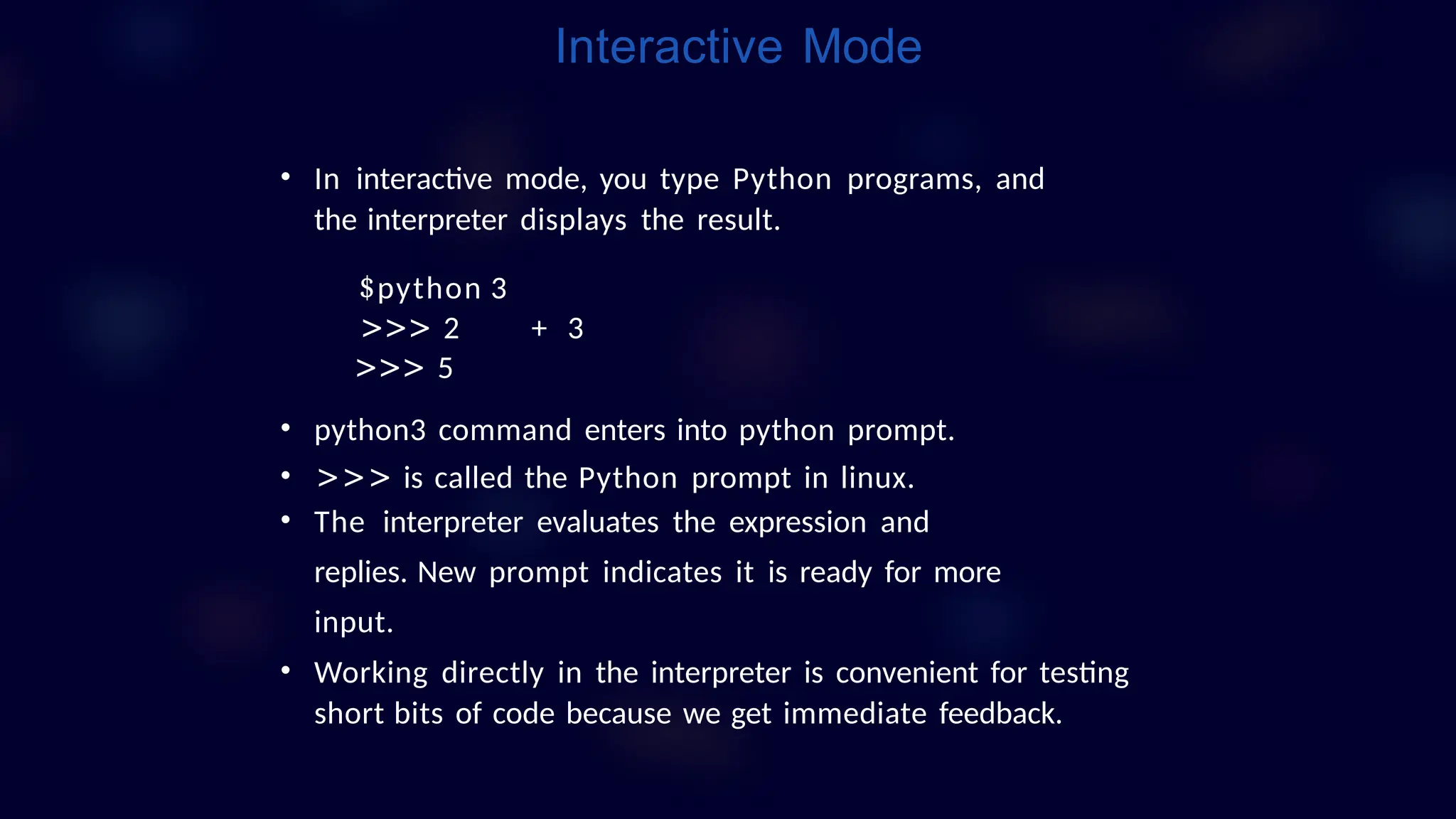 Interactive Mode

• In interactive mode, you type Python programs, and the interpreter displays the result.

$python 3
>>> 2 + 3
>>> 5

• python3 command enters into python prompt.
• >>> is called the Python prompt in linux.
• The interpreter evaluates the expression and replies. New prompt indicates it is ready for more input.
• Working directly in the interpreter is convenient for testing short bits of code because we get immediate feedback.